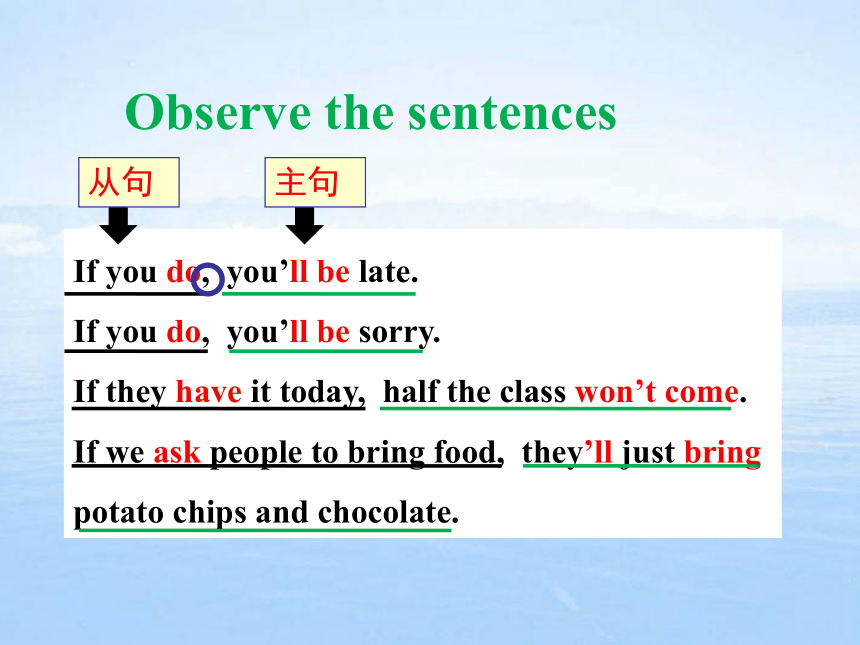 Observe the sentences

从句

主句

If you do, you'll be late.

If you do, you'll be sorry.

If they have it today, half the class won't come.

If we ask people to bring food, they'll just bring potato chips and chocolate.